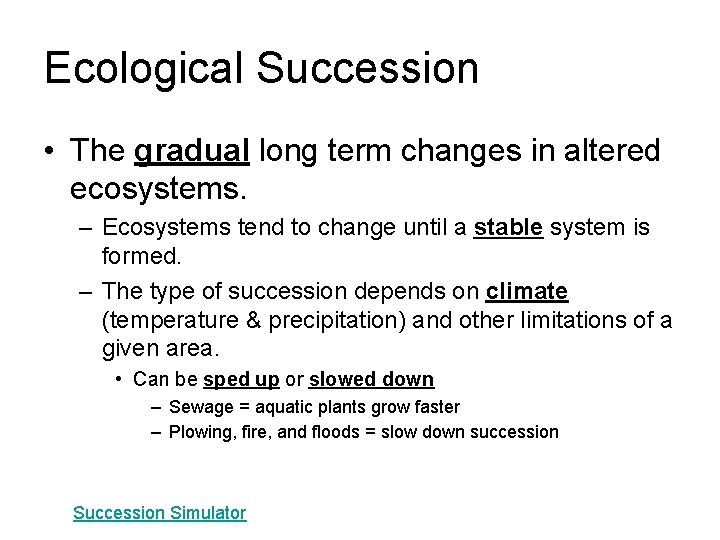 Ecological Succession

• The gradual long term changes in altered ecosystems.
 – Ecosystems tend to change until a stable system is formed.
 – The type of succession depends on climate (temperature & precipitation) and other limitations of a given area.
  • Can be sped up or slowed down
   – Sewage = aquatic plants grow faster
   – Plowing, fire, and floods = slow down succession

Succession Simulator